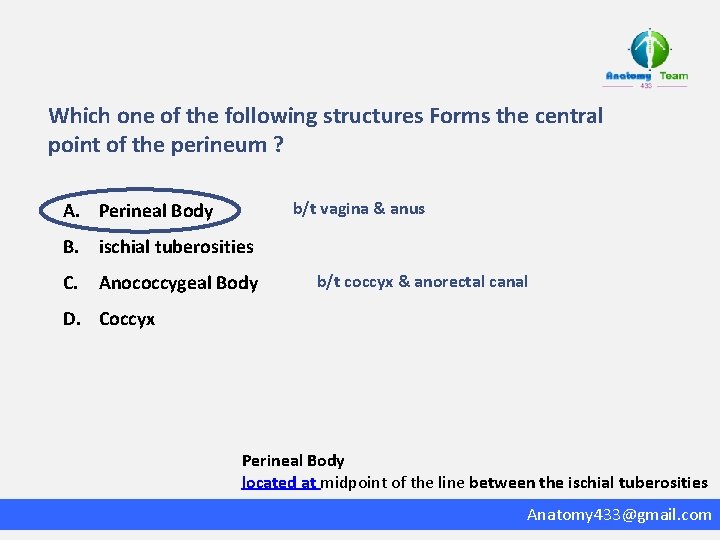 Anatomy Team
433

Which one of the following structures Forms the central point of the perineum ?

A. Perineal Body b/t vagina & anus
B. ischial tuberosities
C. Anococcygeal Body b/t coccyx & anorectal canal
D. Coccyx

Perineal Body
located at midpoint of the line between the ischial tuberosities

Anatomy433@gmail.com